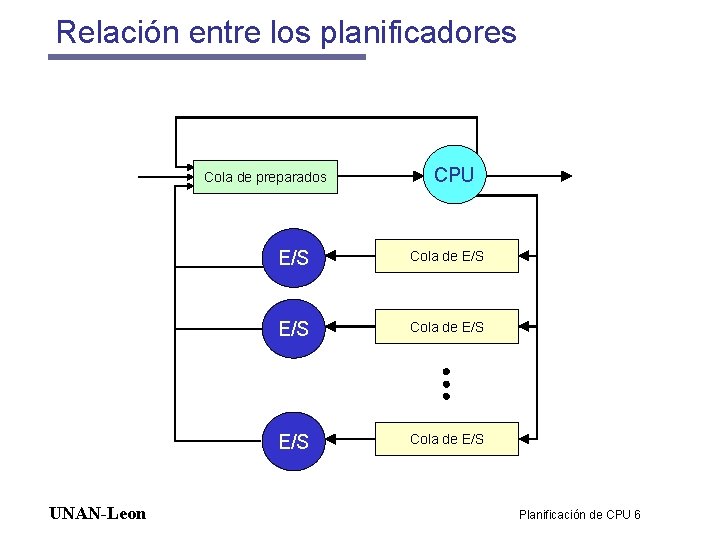 Relación entre los planificadores

Cola de preparados

CPU

E/S

Cola de E/S

E/S

Cola de E/S

E/S

Cola de E/S

UNAN-Leon

Planificación de CPU 6